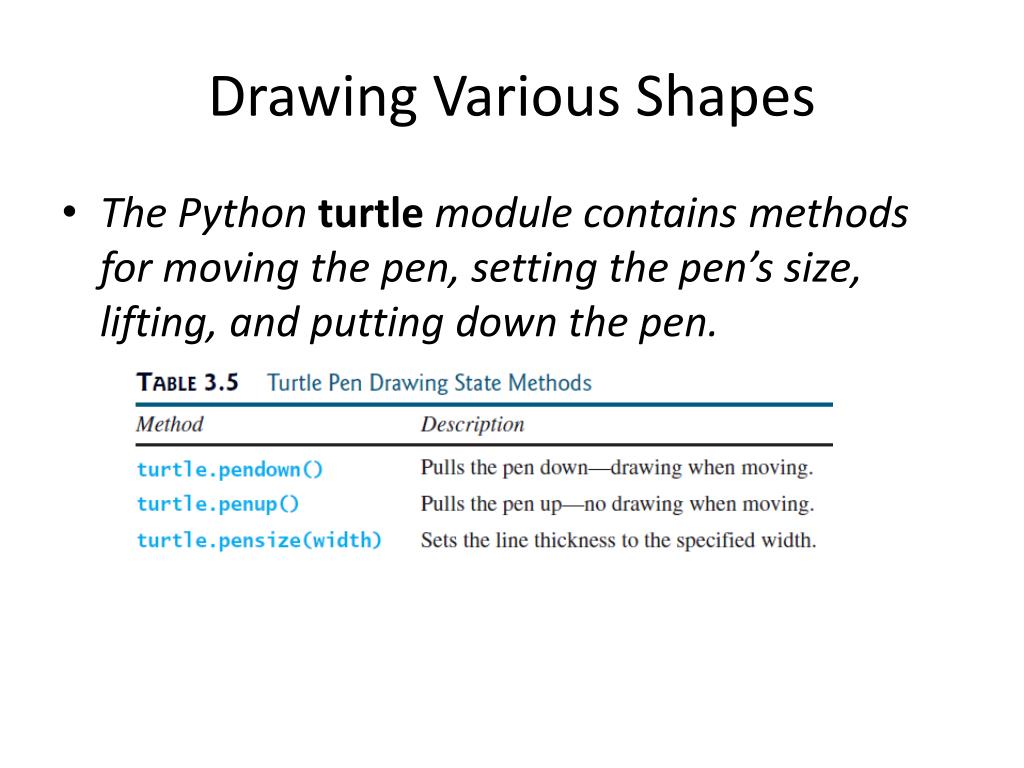 Drawing Various Shapes

• The Python turtle module contains methods for moving the pen, setting the pen's size, lifting, and putting down the pen.

TABLE 3.5 Turtle Pen Drawing State Methods

| Method | Description |
|---|---|
| turtle.pendown() | Pulls the pen down—drawing when moving. |
| turtle.penup() | Pulls the pen up—no drawing when moving. |
| turtle.pensize(width) | Sets the line thickness to the specified width. |